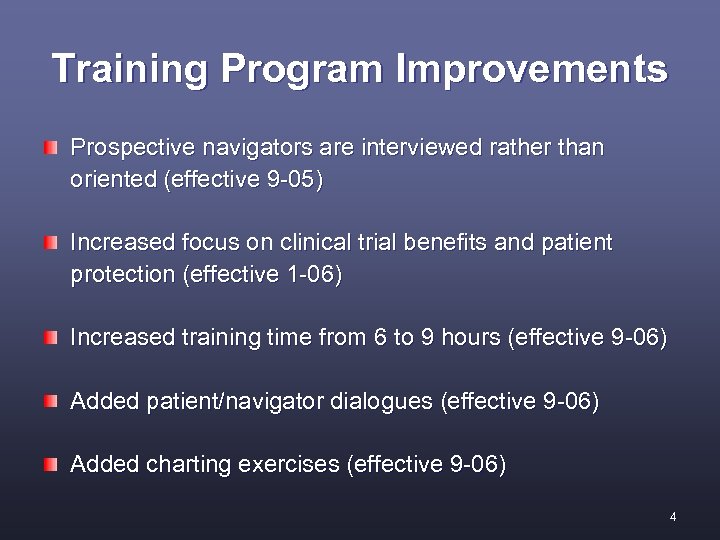 Training Program Improvements

Prospective navigators are interviewed rather than oriented (effective 9-05)

Increased focus on clinical trial benefits and patient protection (effective 1-06)

Increased training time from 6 to 9 hours (effective 9-06)

Added patient/navigator dialogues (effective 9-06)

Added charting exercises (effective 9-06)

4